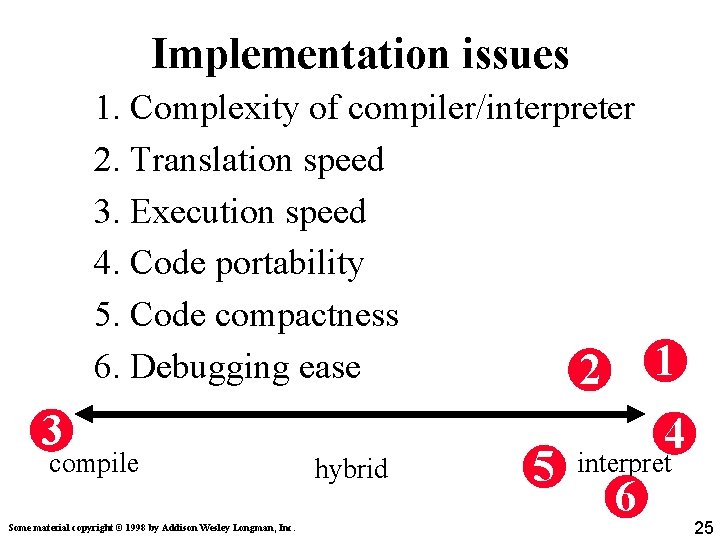 Implementation issues

1. Complexity of compiler/interpreter
2. Translation speed
3. Execution speed
4. Code portability
5. Code compactness
6. Debugging ease

2 1

3 4

compile hybrid 5 interpret

6

Some material copyright © 1998 by Addison Wesley Longman, Inc.

25